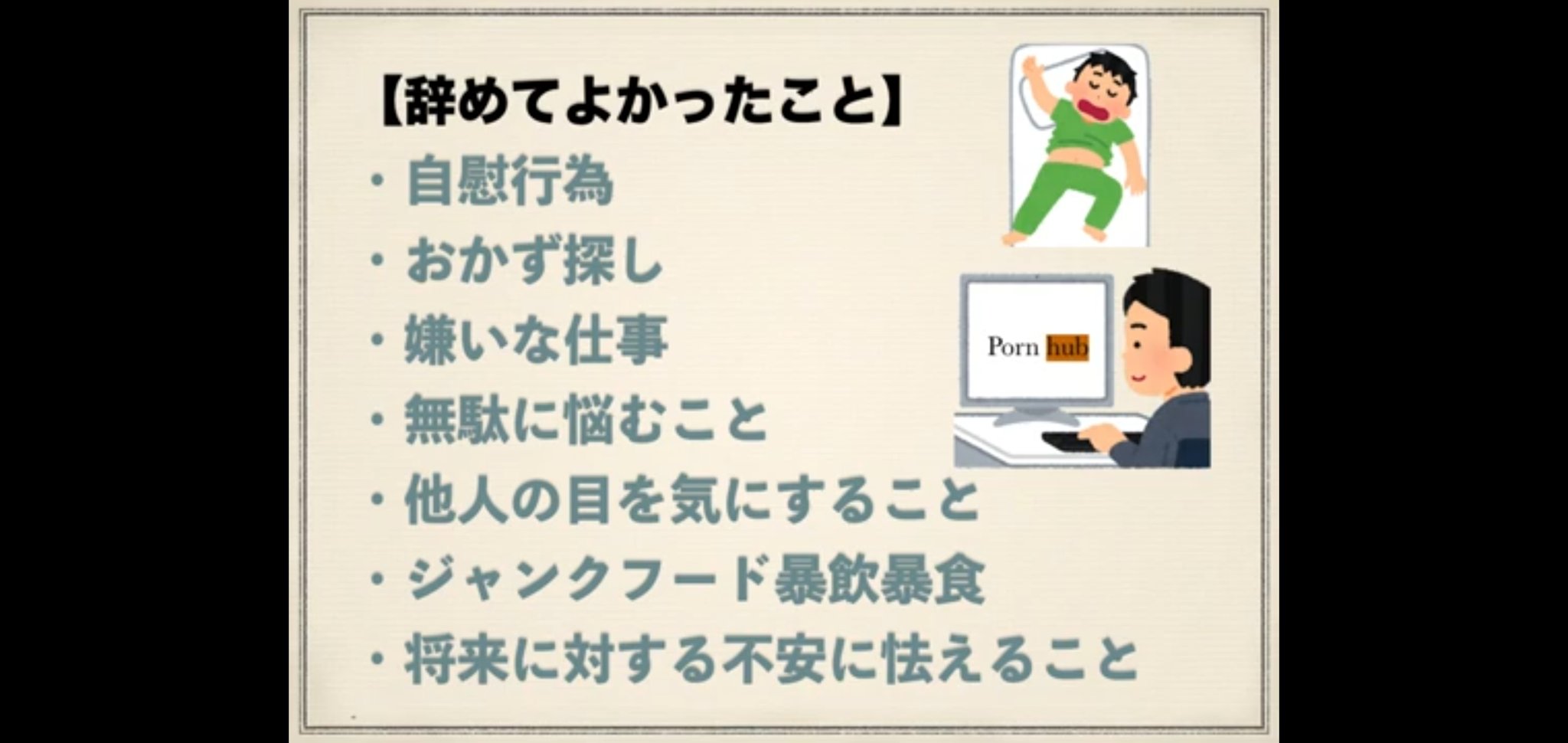 【辞めてよかったこと】

・自慰行為
・おかず探し
・嫌いな仕事
・無駄に悩むこと
・他人の目を気にすること
・ジャンクフード暴飲暴食
・将来に対する不安に怯えること

Porn hub